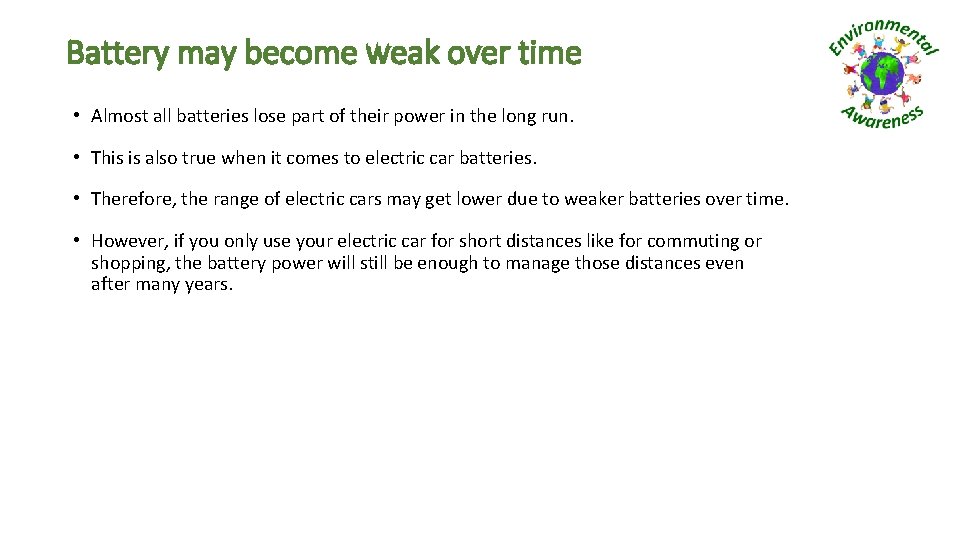 Battery may become weak over time

Environmental Awareness

• Almost all batteries lose part of their power in the long run.

• This is also true when it comes to electric car batteries.

• Therefore, the range of electric cars may get lower due to weaker batteries over time.

• However, if you only use your electric car for short distances like for commuting or shopping, the battery power will still be enough to manage those distances even after many years.